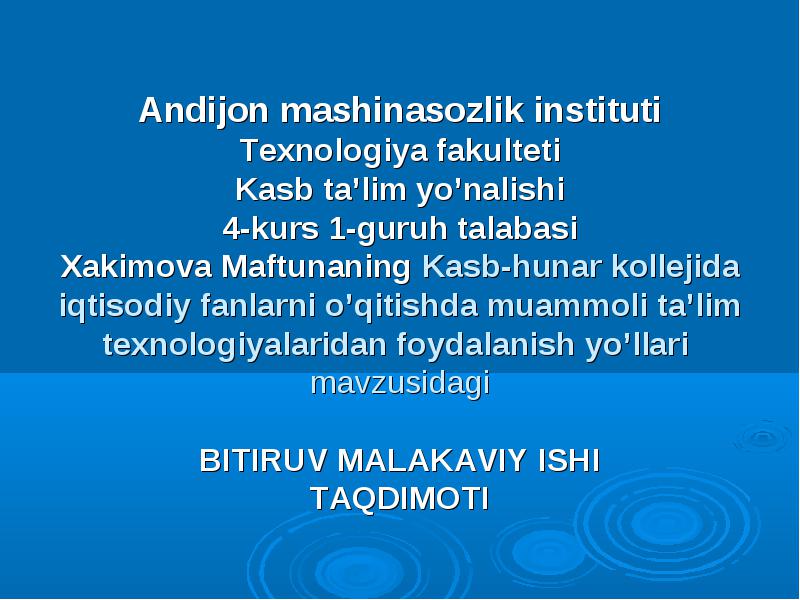 Andijon mashinasozlik instituti
Texnologiya fakulteti
Kasb ta'lim yo'nalishi
4-kurs 1-guruh talabasi
Xakimova Maftunaning Kasb-hunar kollejida iqtisodiy fanlarni o'qitishda muammoli ta'lim texnologiyalaridan foydalanish yo'llari mavzusidagi

BITIRUV MALAKAVIY ISHI
TAQDIMOTI